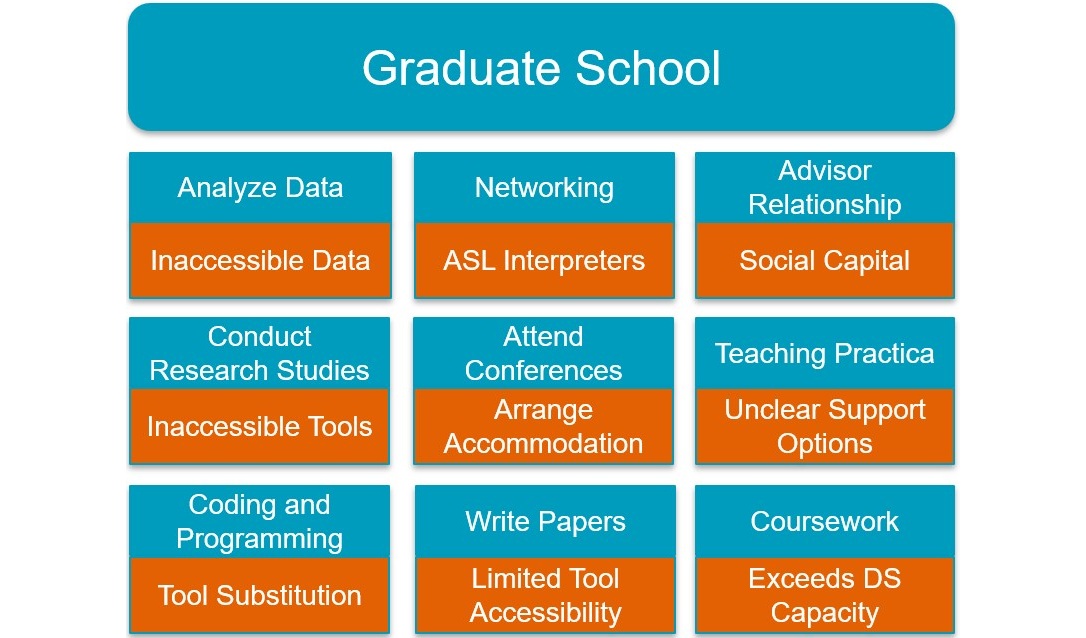 Graduate School

Analyze Data
Inaccessible Data

Networking
ASL Interpreters

Advisor Relationship
Social Capital

Conduct Research Studies
Inaccessible Tools

Attend Conferences
Arrange Accommodation

Teaching Practica
Unclear Support Options

Coding and Programming
Tool Substitution

Write Papers
Limited Tool Accessibility

Coursework
Exceeds DS Capacity